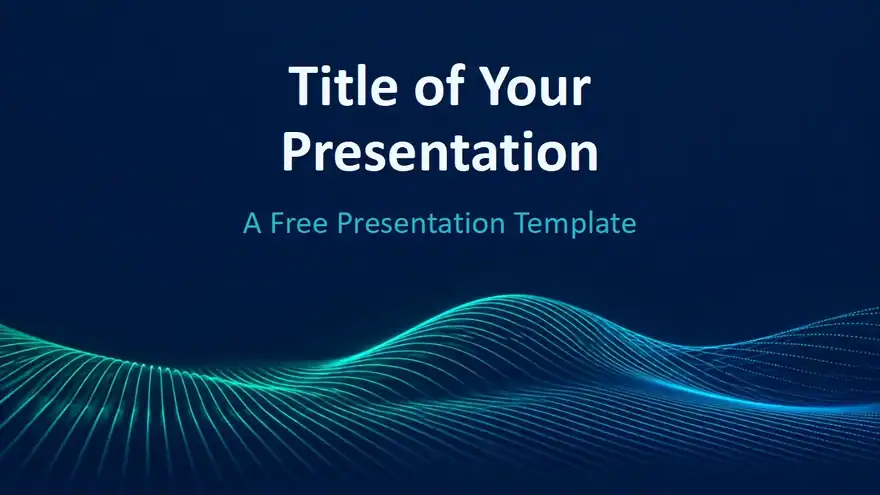 Title of Your Presentation

A Free Presentation Template